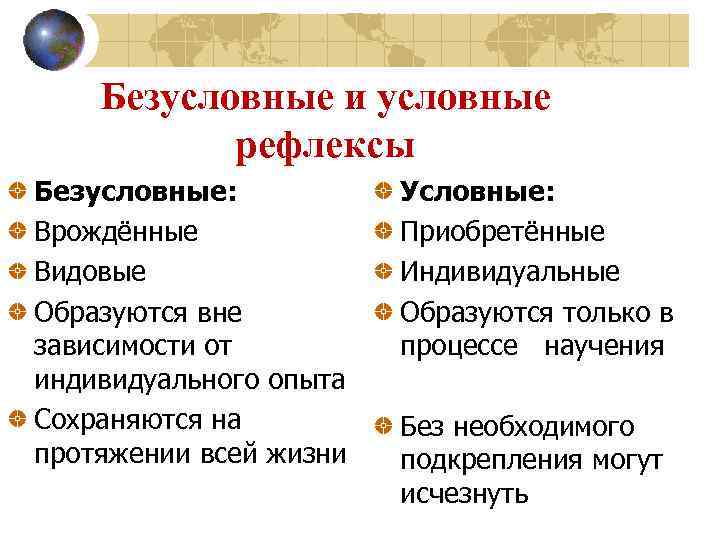 Безусловные и условные рефлексы

Безусловные:
Врождённые
Видовые
Образуются вне зависимости от индивидуального опыта
Сохраняются на протяжении всей жизни

Условные:
Приобретённые
Индивидуальные
Образуются только в процессе научения
Без необходимого подкрепления могут исчезнуть